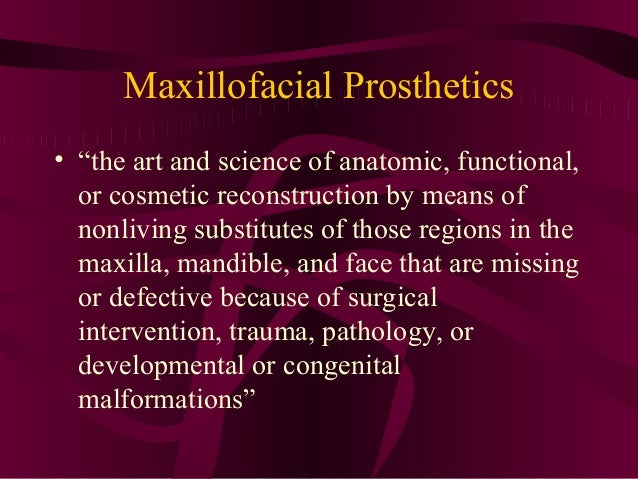 Maxillofacial Prosthetics

• “the art and science of anatomic, functional, or cosmetic reconstruction by means of nonliving substitutes of those regions in the maxilla, mandible, and face that are missing or defective because of surgical intervention, trauma, pathology, or developmental or congenital malformations”